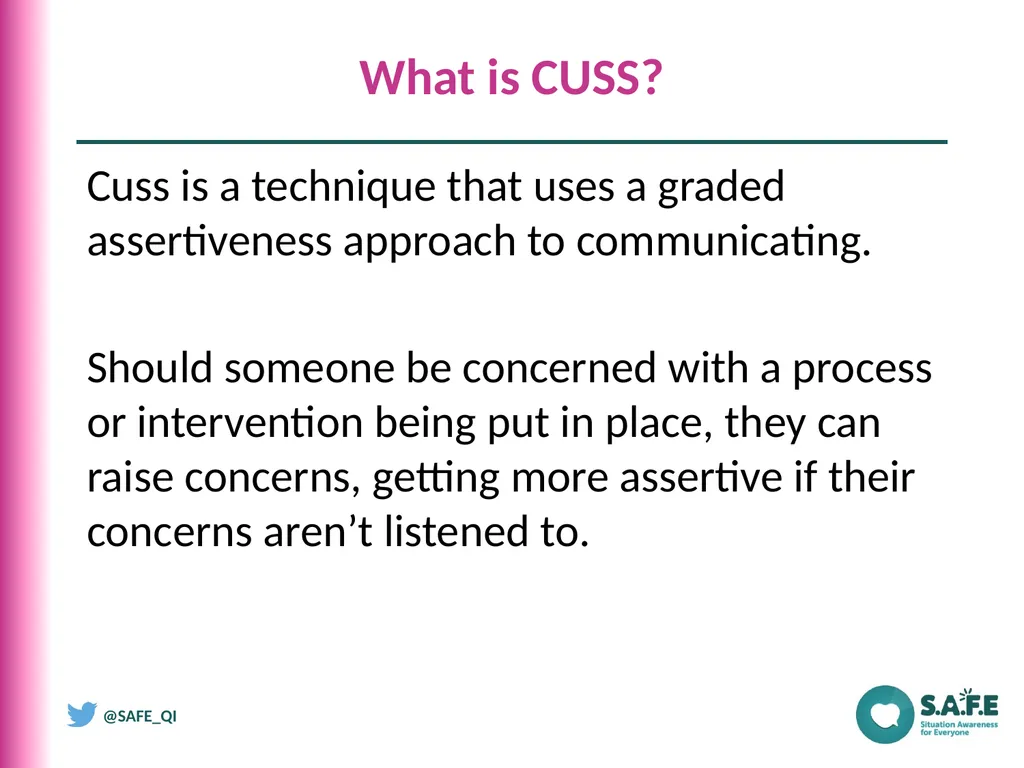 What is CUSS?

Cuss is a technique that uses a graded assertiveness approach to communicating.

Should someone be concerned with a process or intervention being put in place, they can raise concerns, getting more assertive if their concerns aren’t listened to.

@SAFE_QI

S.A.F.E
Situation Awareness for Everyone